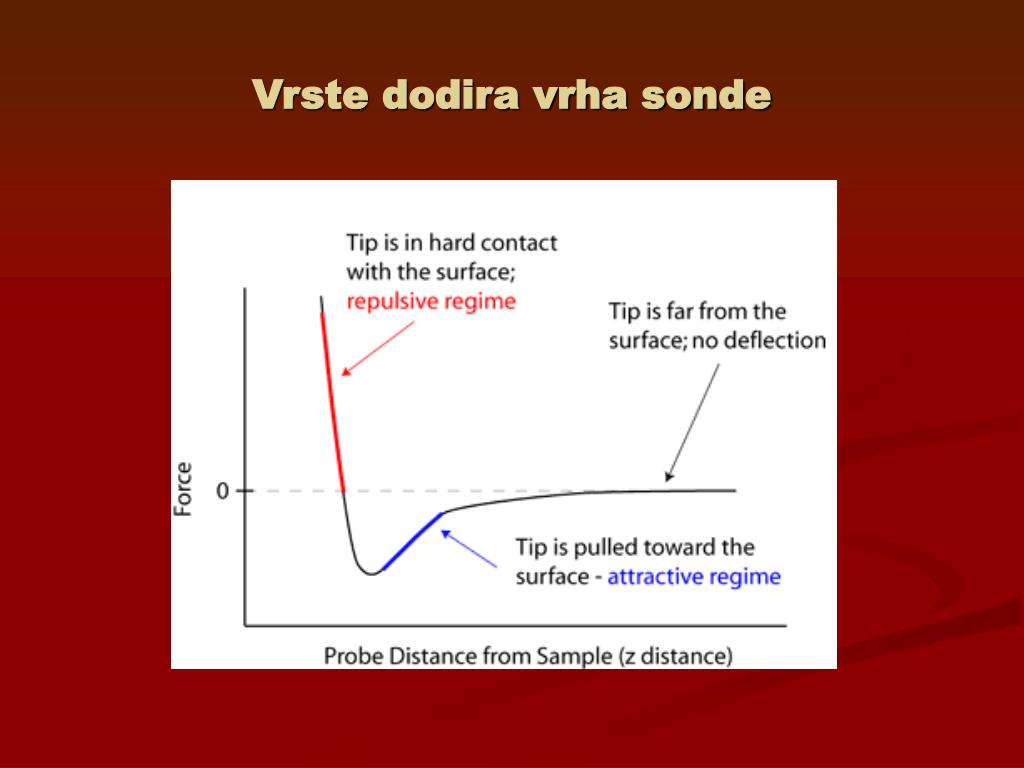 Vrste dodira vrha sonde

Tip is in hard contact with the surface; repulsive regime

Tip is far from the surface; no deflection

Force

0

Tip is pulled toward the surface - attractive regime

Probe Distance from Sample (z distance)